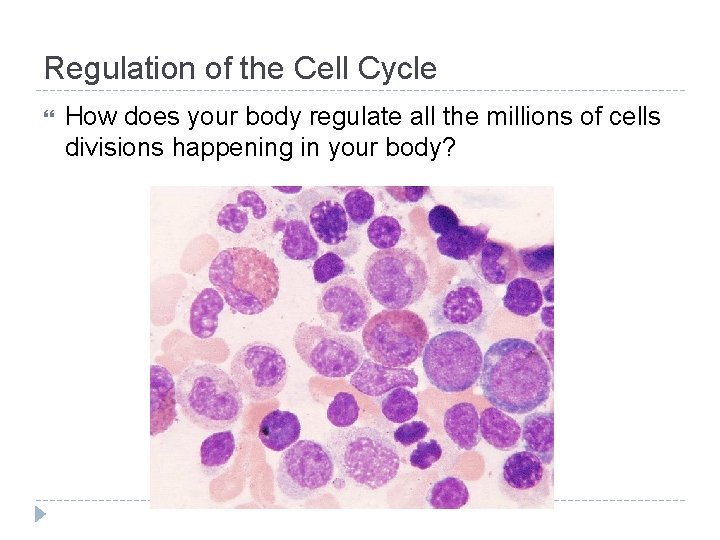 Regulation of the Cell Cycle

How does your body regulate all the millions of cells divisions happening in your body?